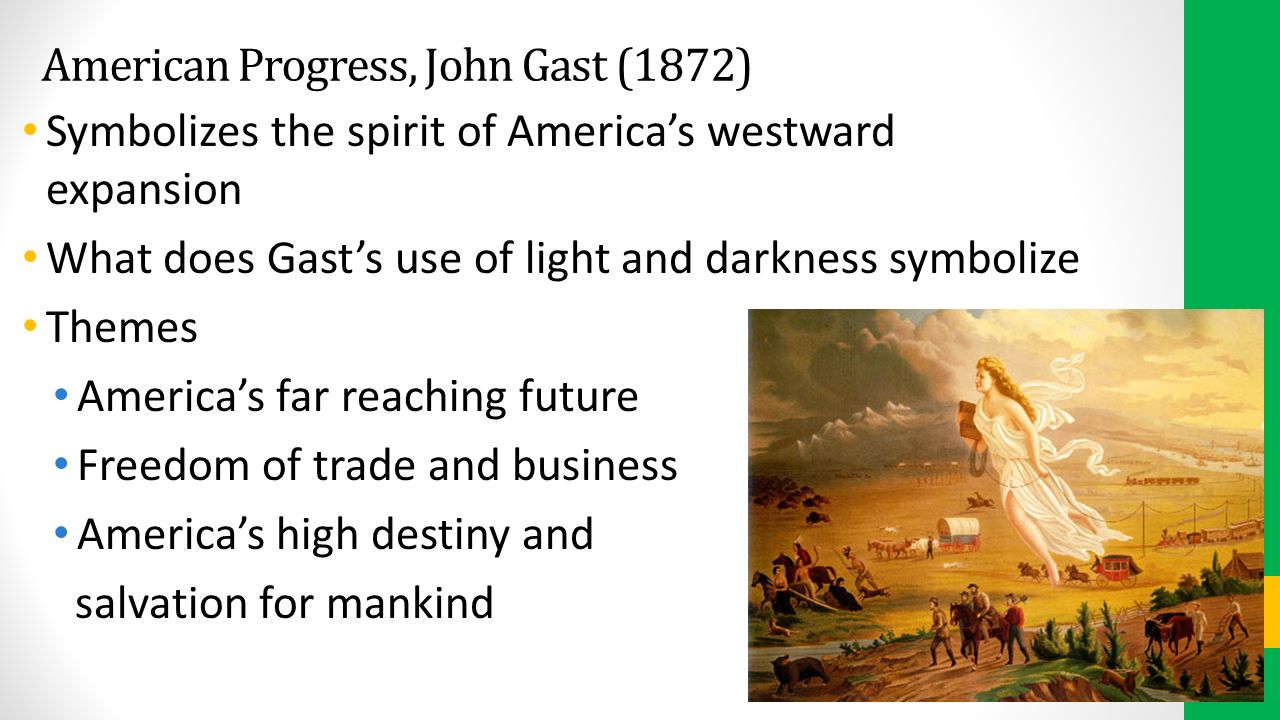 American Progress, John Gast (1872)

• Symbolizes the spirit of America's westward expansion

• What does Gast's use of light and darkness symbolize

• Themes

• America's far reaching future

• Freedom of trade and business

• America's high destiny and salvation for mankind